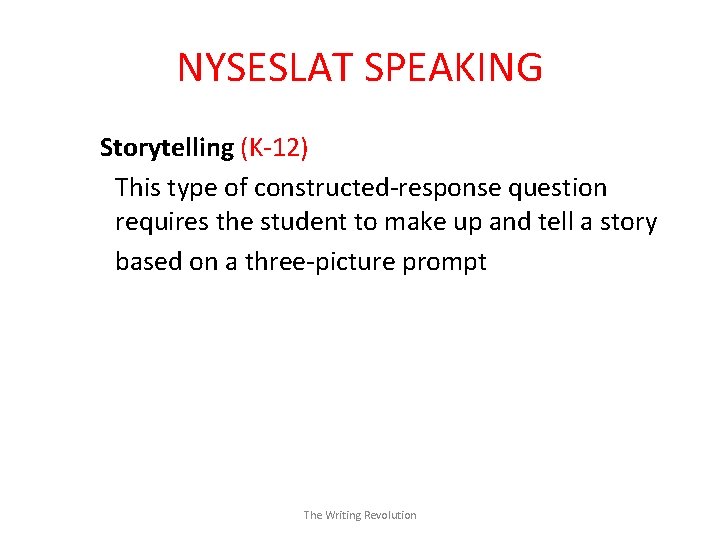 NYSESLAT SPEAKING

Storytelling (K-12)

This type of constructed-response question requires the student to make up and tell a story based on a three-picture prompt

The Writing Revolution